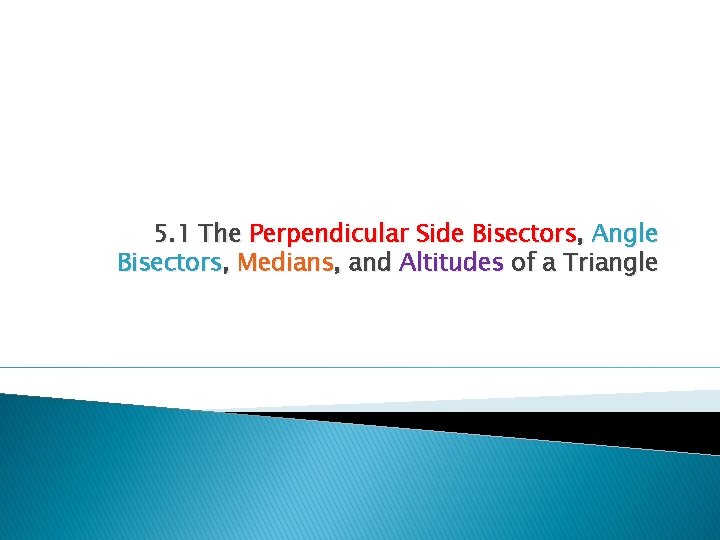 5.1 The Perpendicular Side Bisectors, Angle Bisectors, Medians, and Altitudes of a Triangle